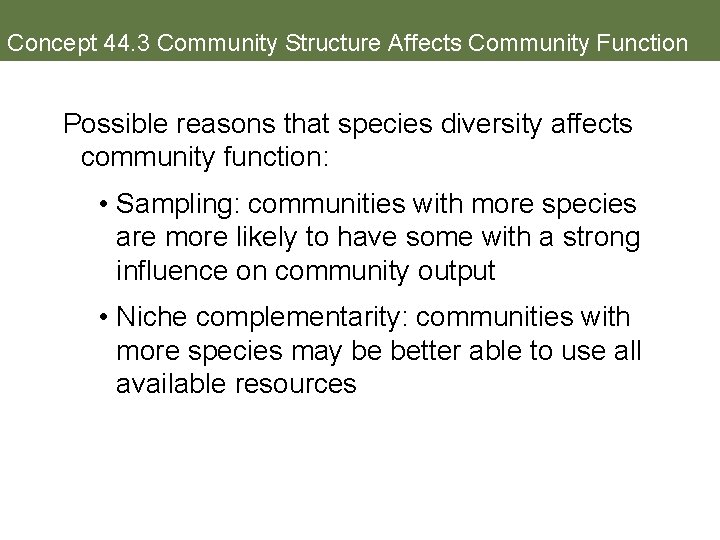 Concept 44.3 Community Structure Affects Community Function

Possible reasons that species diversity affects community function:

• Sampling: communities with more species are more likely to have some with a strong influence on community output

• Niche complementarity: communities with more species may be better able to use all available resources